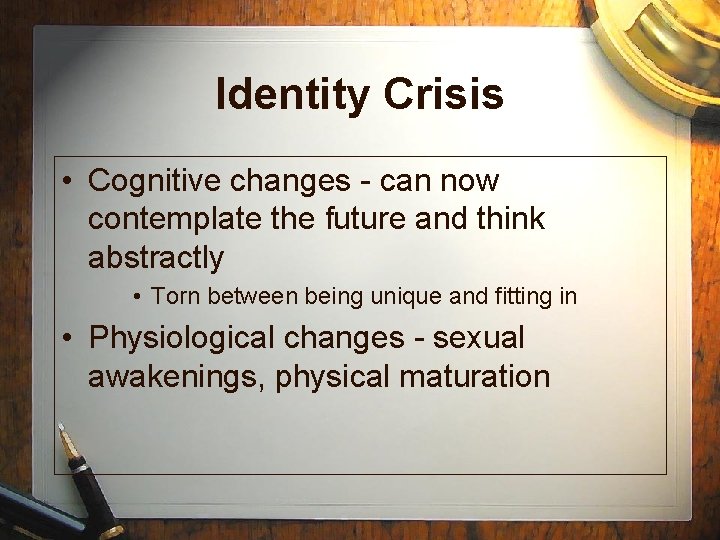 Identity Crisis

• Cognitive changes - can now contemplate the future and think abstractly

• Torn between being unique and fitting in

• Physiological changes - sexual awakenings, physical maturation